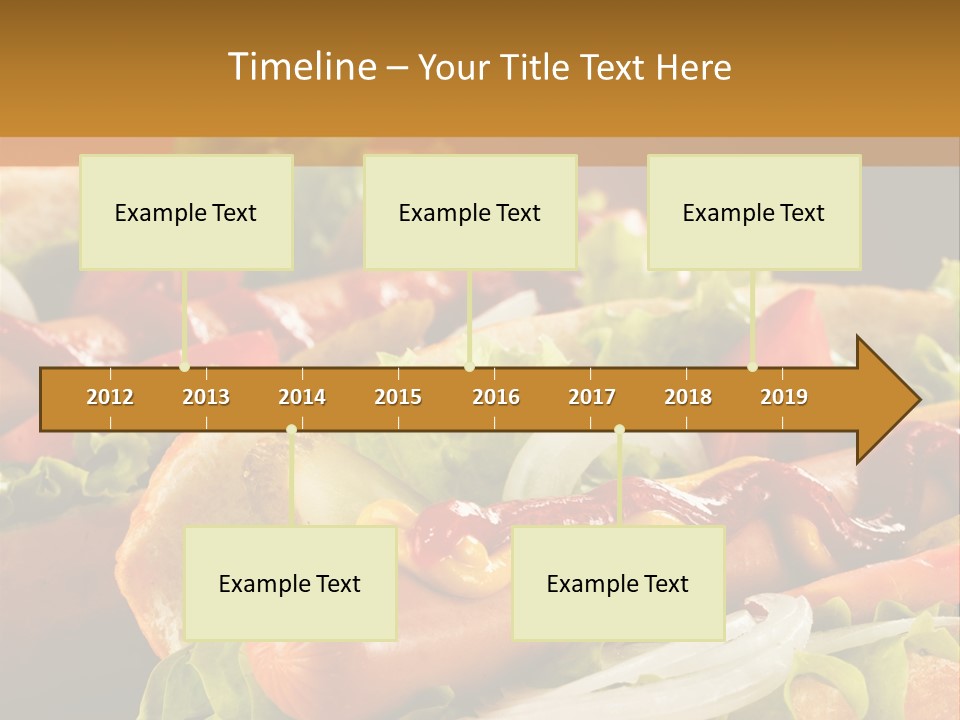 Timeline – Your Title Text Here

Example Text

Example Text

Example Text

2012 2013 2014 2015 2016 2017 2018 2019

Example Text

Example Text